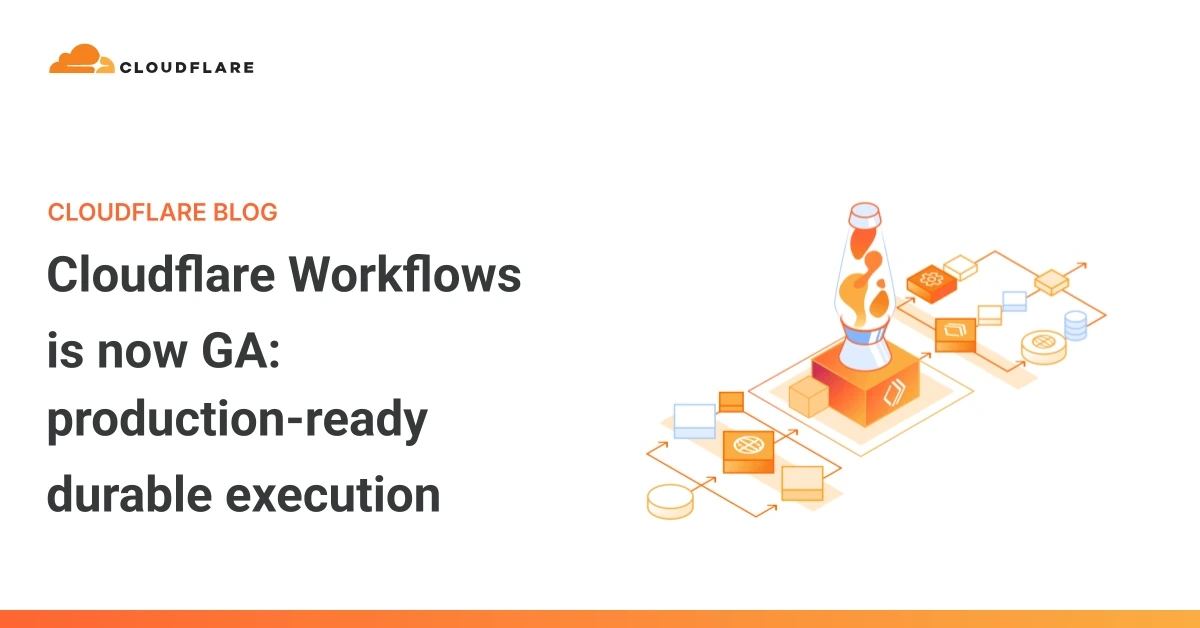 CLOUDFLARE

CLOUDFLARE BLOG

Cloudflare Workflows is now GA: production-ready durable execution